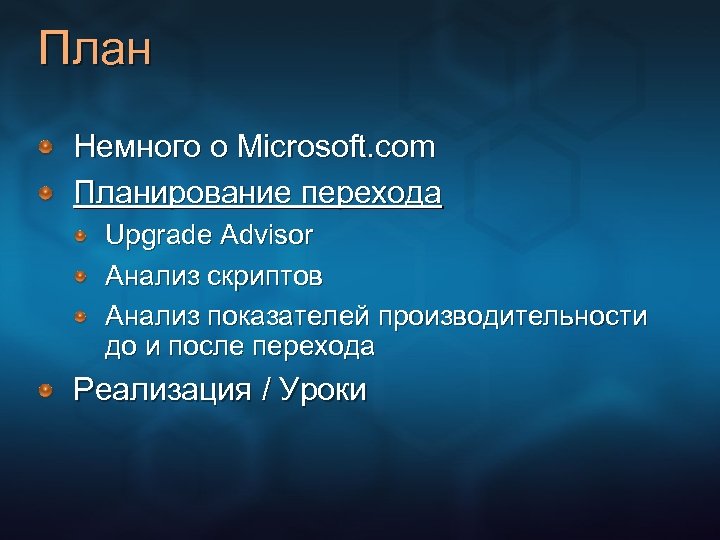 План

Немного о Microsoft.com

Планирование перехода

Upgrade Advisor

Анализ скриптов

Анализ показателей производительности до и после перехода

Реализация / Уроки